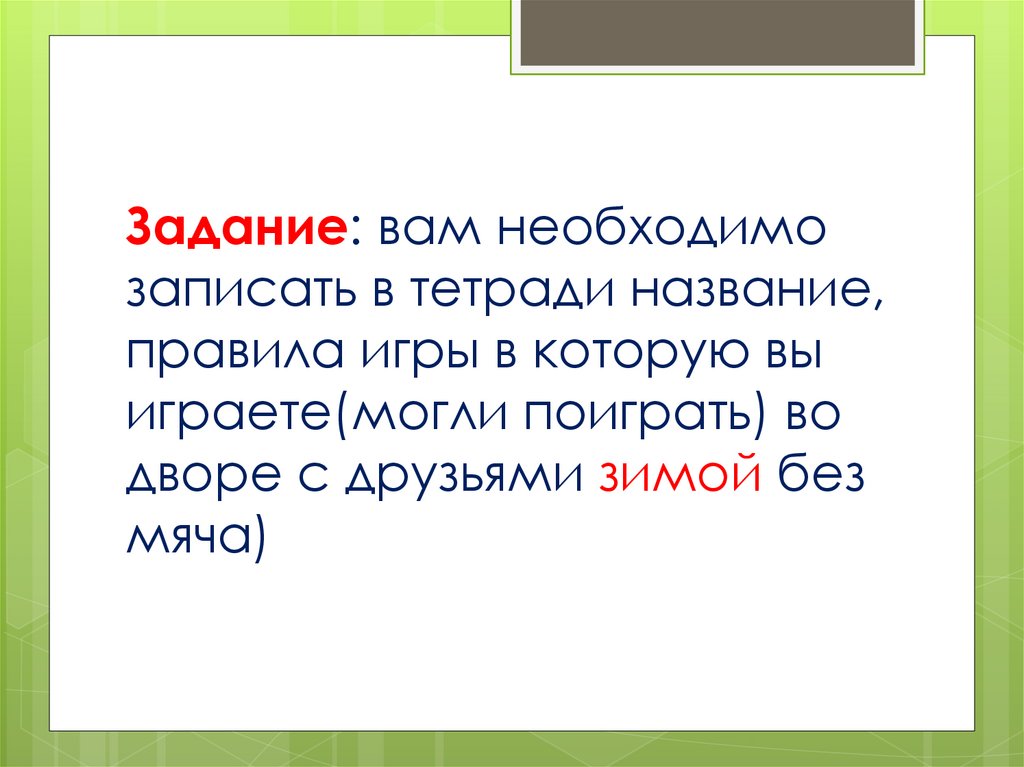 Задание: вам необходимо записать в тетради название, правила игры в которую вы играете(могли поиграть) во дворе с друзьями зимой без мяча)